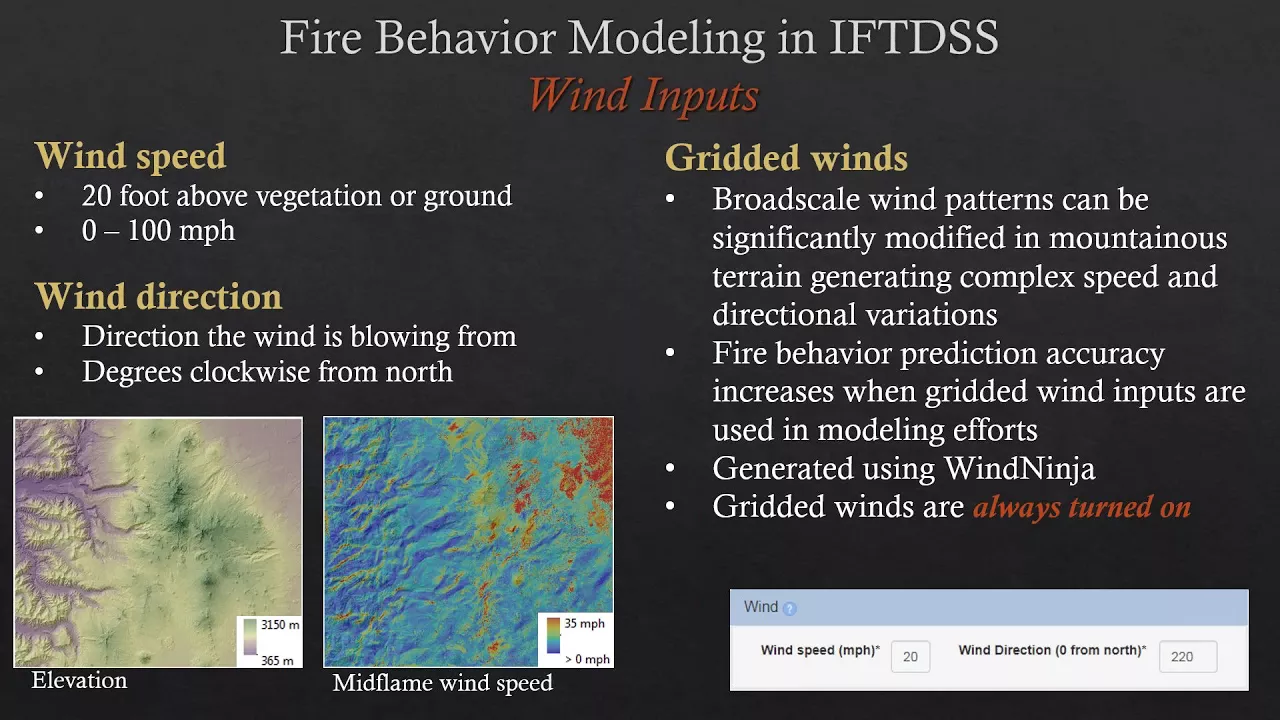 Fire Behavior Modeling in IFTDSS
Wind Inputs

Wind speed
• 20 foot above vegetation or ground
• 0 – 100 mph

Wind direction
• Direction the wind is blowing from
• Degrees clockwise from north

3150 m
365 m
Elevation

35 mph
> 0 mph
Midflame wind speed

Gridded winds
• Broadscale wind patterns can be significantly modified in mountainous terrain generating complex speed and directional variations
• Fire behavior prediction accuracy increases when gridded wind inputs are used in modeling efforts
• Generated using WindNinja
• Gridded winds are always turned on

Wind
Wind speed (mph)* 20
Wind Direction (0 from north)* 220